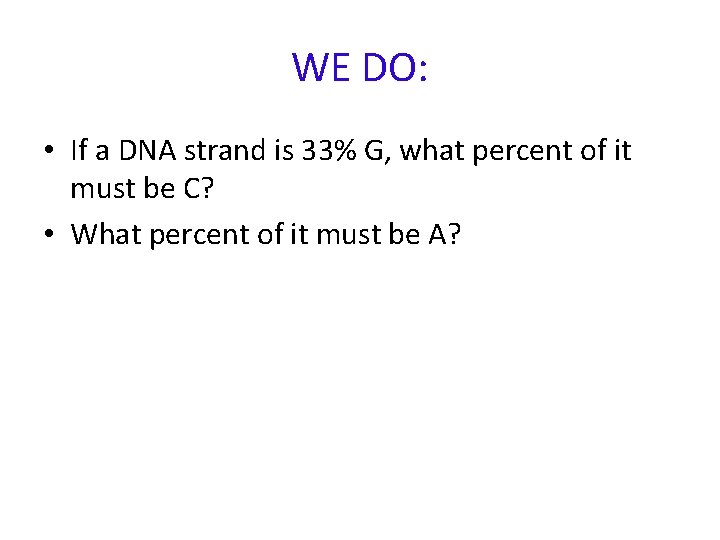 WE DO:

• If a DNA strand is 33% G, what percent of it must be C?

• What percent of it must be A?